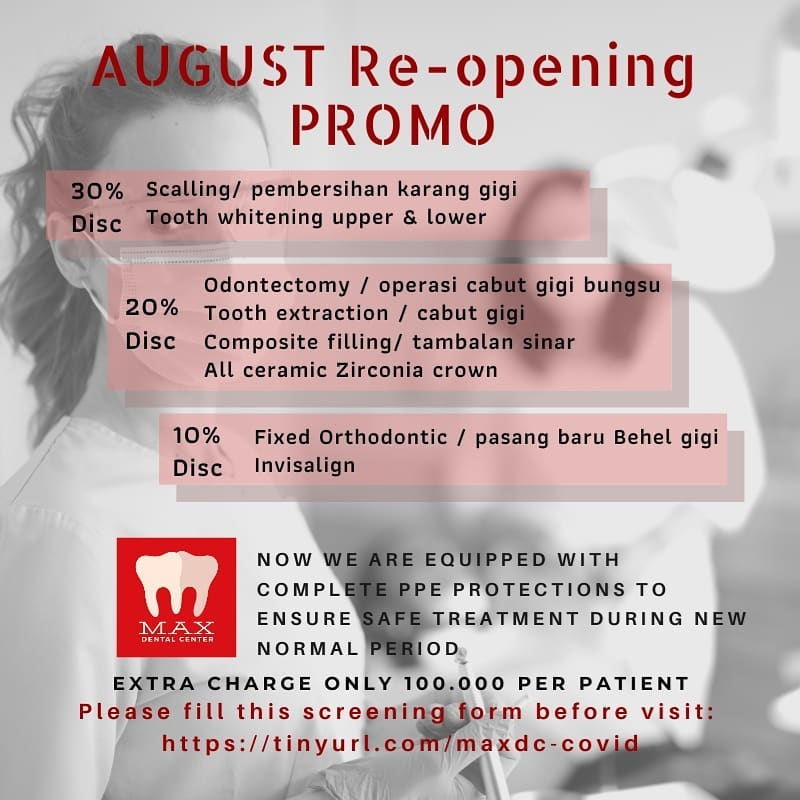 AUGUST Re-opening PROMO

30% Disc
Scalling/ pembersihan karang gigi
Tooth whitening upper & lower

20% Disc
Odontectomy / operasi cabut gigi bungsu
Tooth extraction / cabut gigi
Composite filling/ tambalan sinar
All ceramic Zirconia crown

10% Disc
Fixed Orthodontic / pasang baru Behel gigi
Invisalign

MAX
DENTAL CENTER

NOW WE ARE EQUIPPED WITH COMPLETE PPE PROTECTIONS TO ENSURE SAFE TREATMENT DURING NEW NORMAL PERIOD

EXTRA CHARGE ONLY 100.000 PER PATIENT
Please fill this screening form before visit:
https://tinyurl.com/maxdc-covid